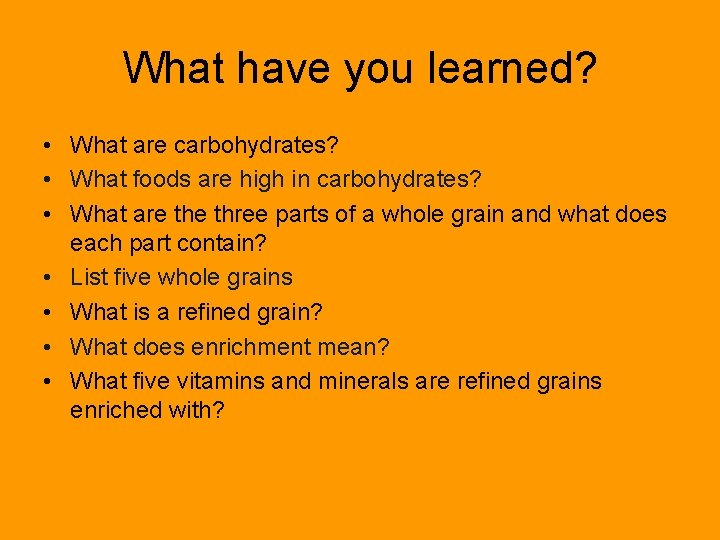 What have you learned?

• What are carbohydrates?
• What foods are high in carbohydrates?
• What are the three parts of a whole grain and what does each part contain?
• List five whole grains
• What is a refined grain?
• What does enrichment mean?
• What five vitamins and minerals are refined grains enriched with?